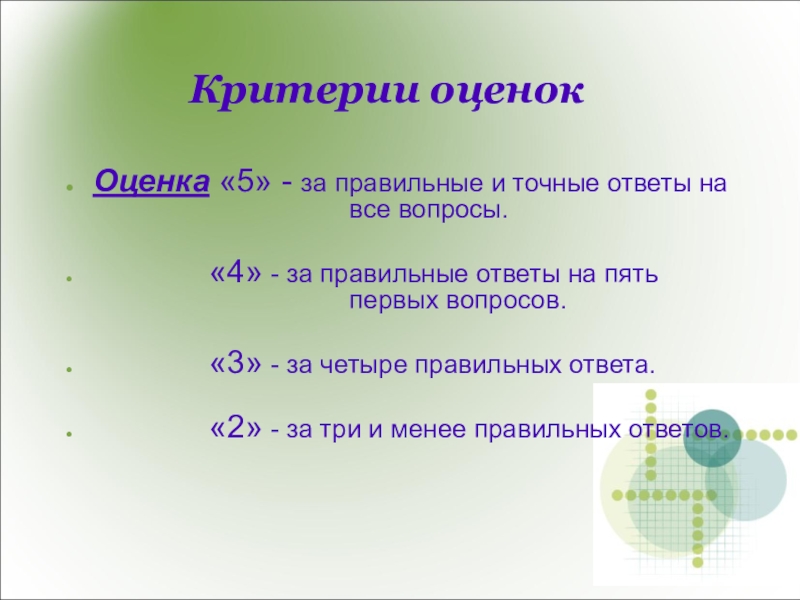 Критерии оценок

Оценка «5» - за правильные и точные ответы на все вопросы.

«4» - за правильные ответы на пять первых вопросов.

«3» - за четыре правильных ответа.

«2» - за три и менее правильных ответов.